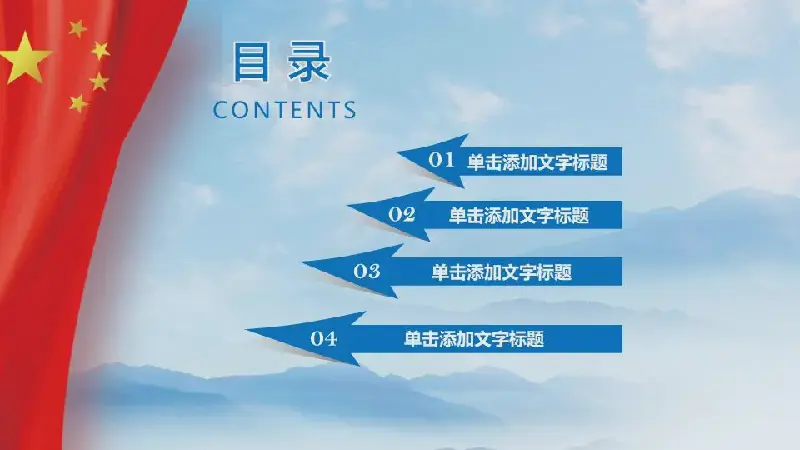 目录
CONTENTS

01 单击添加文字标题

02 单击添加文字标题

03 单击添加文字标题

04 单击添加文字标题